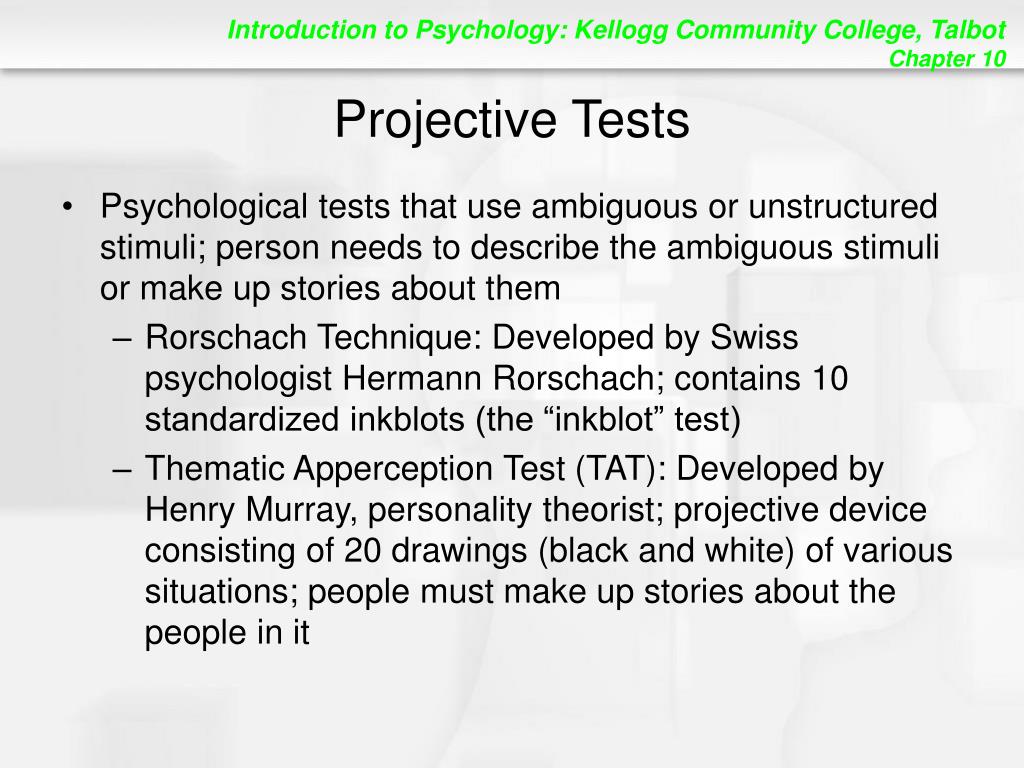 Introduction to Psychology: Kellogg Community College, Talbot
Chapter 10

Projective Tests

• Psychological tests that use ambiguous or unstructured stimuli; person needs to describe the ambiguous stimuli or make up stories about them
– Rorschach Technique: Developed by Swiss psychologist Hermann Rorschach; contains 10 standardized inkblots (the “inkblot” test)
– Thematic Apperception Test (TAT): Developed by Henry Murray, personality theorist; projective device consisting of 20 drawings (black and white) of various situations; people must make up stories about the people in it